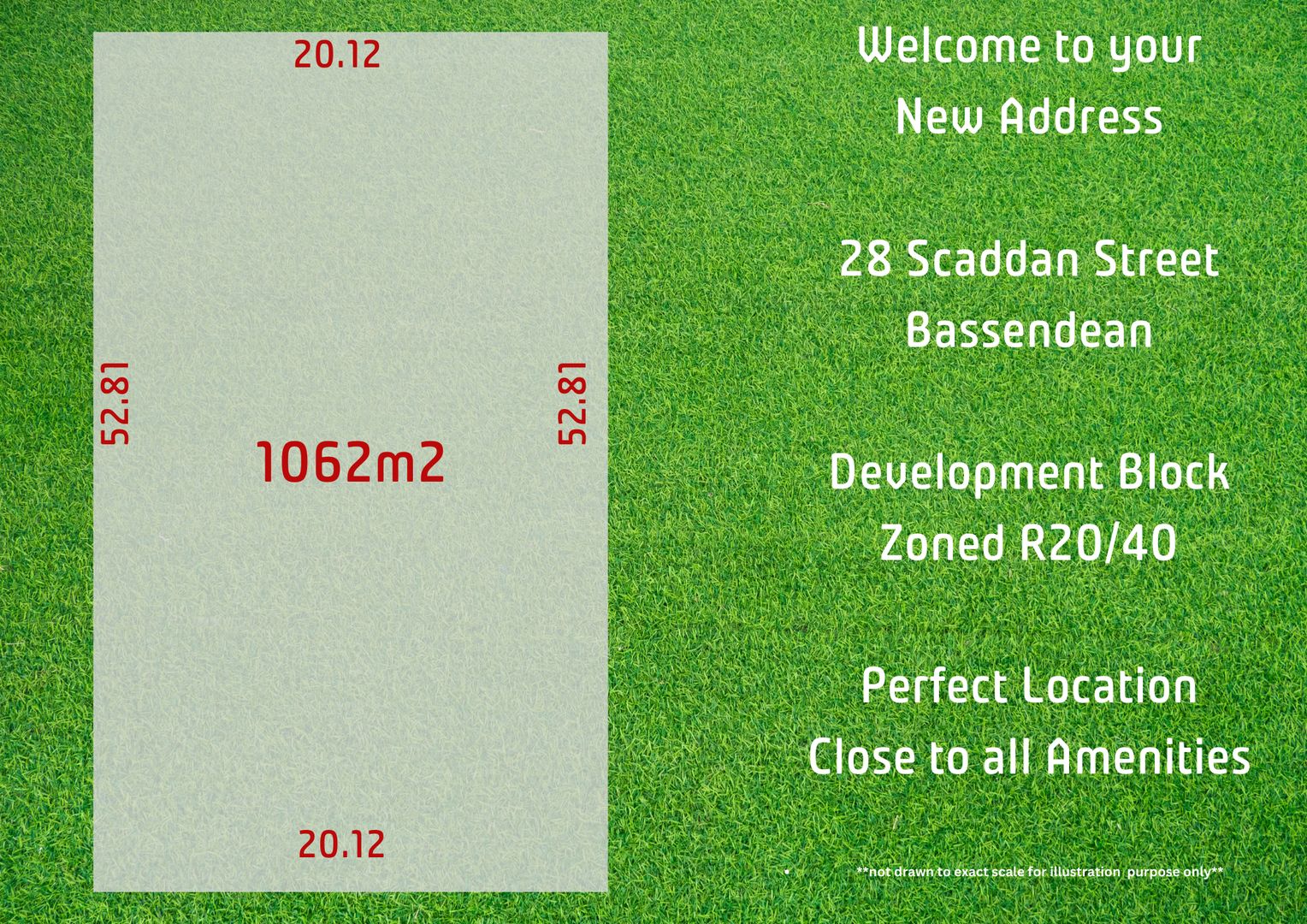 20.12

52.81

1062m2

52.81

20.12

Welcome to your New Address

28 Scaddan Street Bassendean

Development Block Zoned R20/40

Perfect Location Close to all Amenities

**not drawn to exact scale for illustration purpose only**